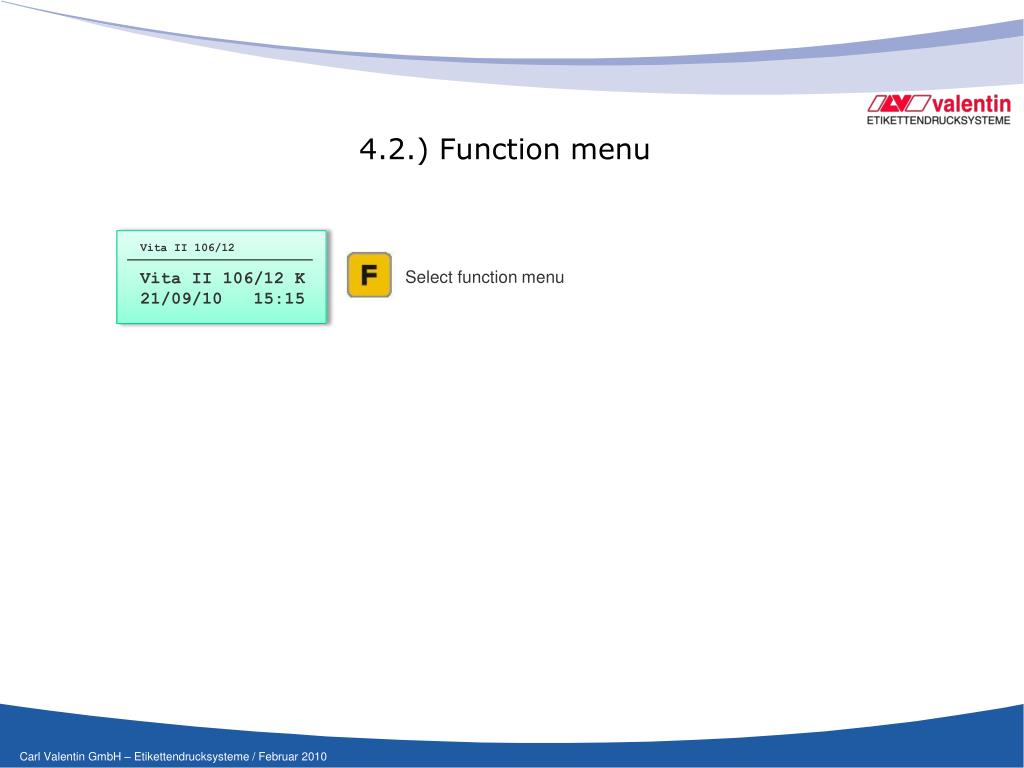 valentin
ETIKETTENDRUCKSYSTEME

4.2.) Function menu

Vita II 106/12

Vita II 106/12 K
21/09/10 15:15

F

Select function menu

Carl Valentin GmbH – Etikettendrucksysteme / Februar 2010